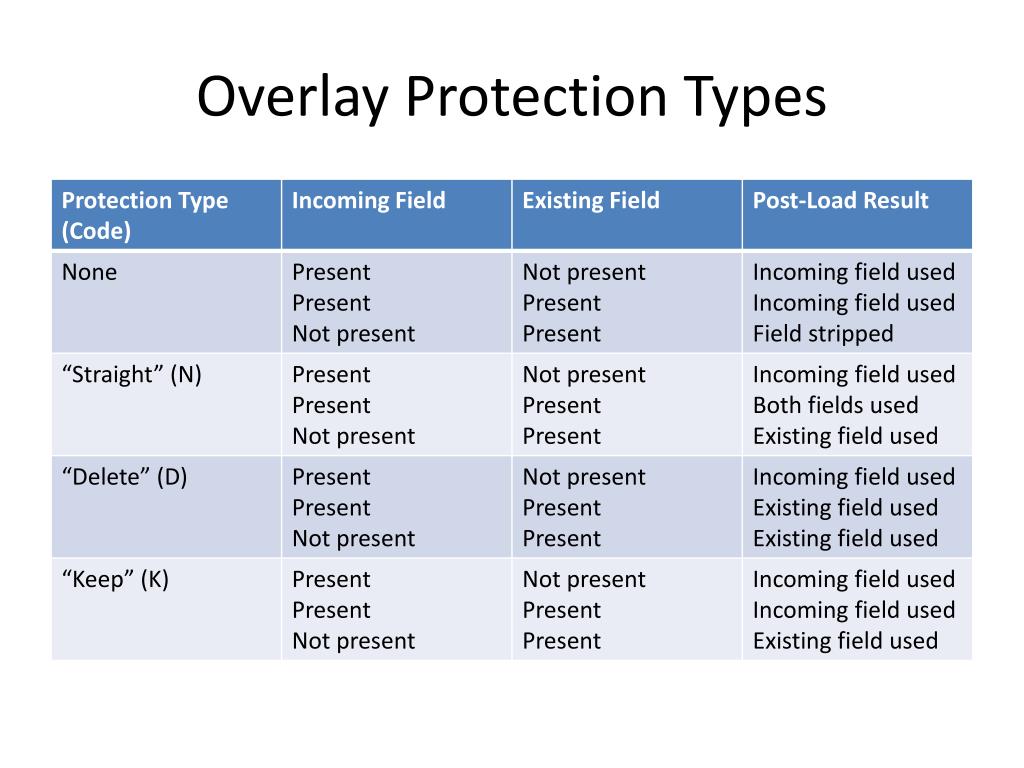 Overlay Protection Types

| Protection Type (Code) | Incoming Field | Existing Field | Post-Load Result |
|---|---|---|---|
| None | Present<br>Present<br>Not present | Not present<br>Present<br>Present | Incoming field used<br>Incoming field used<br>Field stripped |
| “Straight” (N) | Present<br>Present<br>Not present | Not present<br>Present<br>Present | Incoming field used<br>Both fields used<br>Existing field used |
| “Delete” (D) | Present<br>Present<br>Not present | Not present<br>Present<br>Present | Incoming field used<br>Existing field used<br>Existing field used |
| “Keep” (K) | Present<br>Present<br>Not present | Not present<br>Present<br>Present | Incoming field used<br>Incoming field used<br>Existing field used |